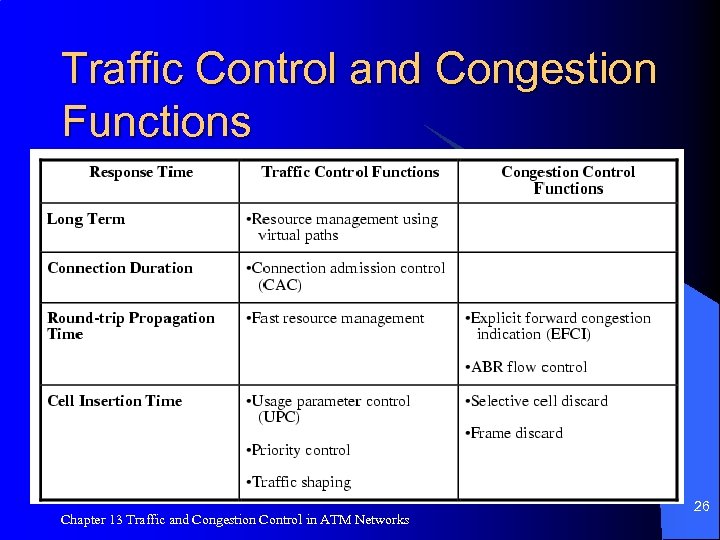 Traffic Control and Congestion Functions

| Response Time | Traffic Control Functions | Congestion Control Functions |
|---|---|---|
| Long Term | •Resource management using virtual paths | |
| Connection Duration | •Connection admission control (CAC) | |
| Round-trip Propagation Time | •Fast resource management | •Explicit forward congestion indication (EFCI) •ABR flow control |
| Cell Insertion Time | •Usage parameter control (UPC) •Priority control •Traffic shaping | •Selective cell discard •Frame discard |

26

Chapter 13 Traffic and Congestion Control in ATM Networks